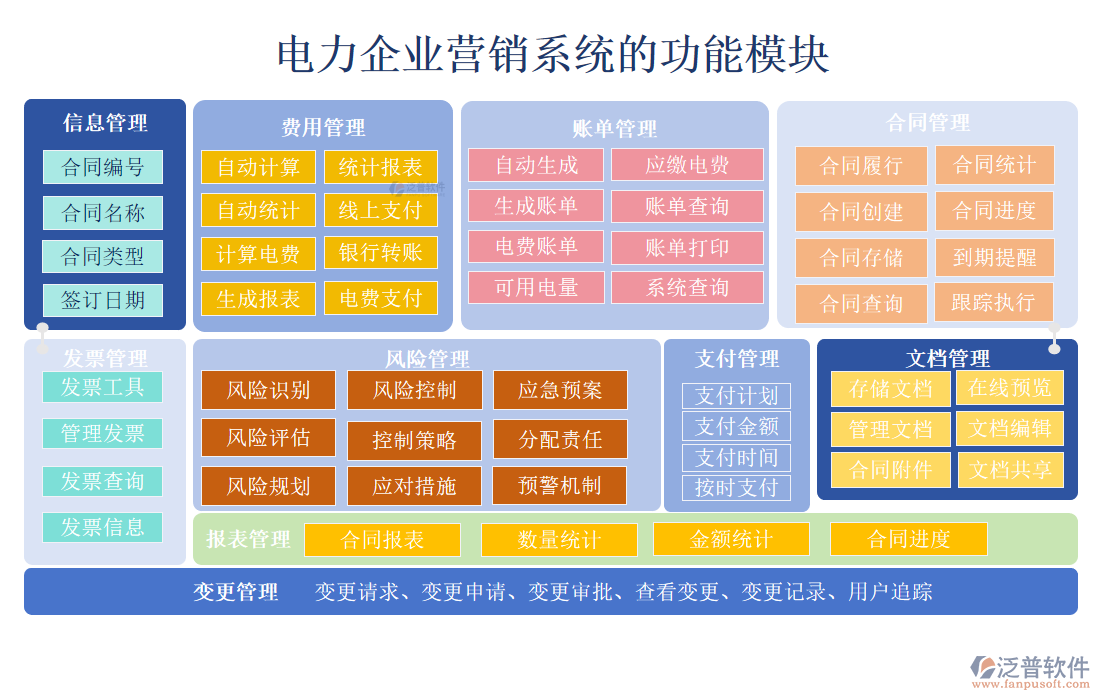 电力企业营销系统的功能模块

信息管理
合同编号
合同名称
合同类型
签订日期

费用管理
自动计算
统计报表
自动统计
线上支付
计算电费
银行转账
生成报表
电费支付

账单管理
自动生成
应缴电费
生成账单
账单查询
电费账单
账单打印
可用电量
系统查询

合同管理
合同履行
合同统计
合同创建
合同进度
合同存储
到期提醒
合同查询
跟踪执行

发票管理
发票工具
管理发票
发票查询
发票信息

风险管理
风险识别
风险控制
应急预案
风险评估
控制策略
分配责任
风险规划
应对措施
预警机制

支付管理
支付计划
支付金额
支付时间
按时支付

文档管理
存储文档
在线预览
管理文档
文档编辑
合同附件
文档共享

报表管理
合同报表
数量统计
金额统计
合同进度

变更管理　变更请求、变更申请、变更审批、查看变更、变更记录、用户追踪

泛普软件
www.fanpusoft.com